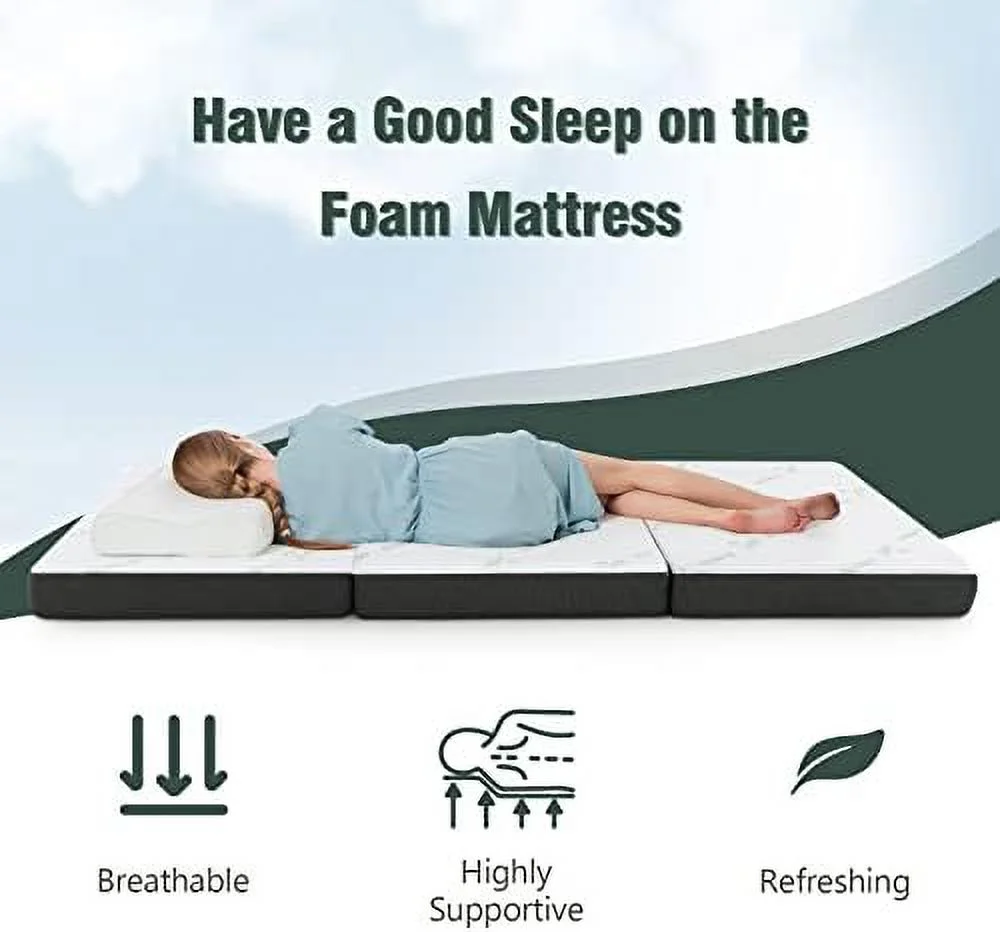 Have a Good Sleep on the Foam Mattress

Breathable

Highly Supportive

Refreshing